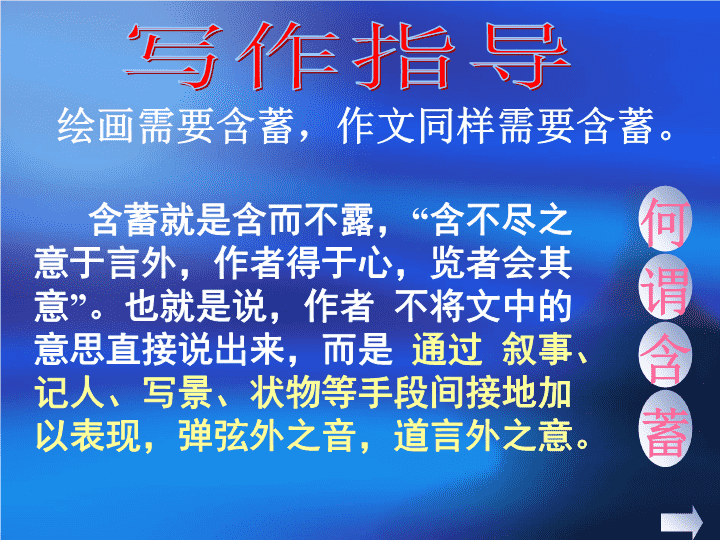 写作指导

绘画需要含蓄，作文同样需要含蓄。

含蓄就是含而不露，“含不尽之意于言外，作者得于心，览者会其意”。也就是说，作者 不将文中的意思直接说出来，而是 通过 叙事、记人、写景、状物等手段间接地加以表现，弹弦外之音，道言外之意。

何谓含蓄